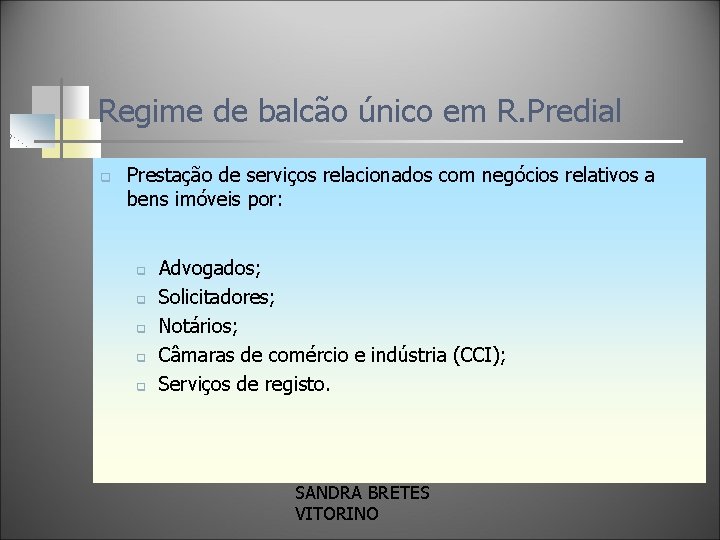 Regime de balcão único em R.Predial

Prestação de serviços relacionados com negócios relativos a bens imóveis por:

Advogados;
Solicitadores;
Notários;
Câmaras de comércio e indústria (CCI);
Serviços de registo.

SANDRA BRETES VITORINO